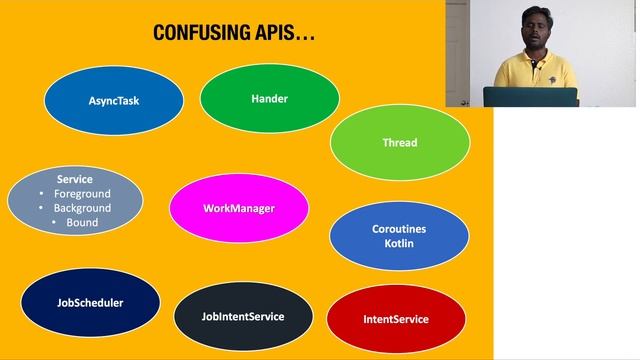 CONFUSING APIS…

AsyncTask

Hander

Thread

Service
• Foreground
• Background
• Bound

WorkManager

Coroutines
Kotlin

JobScheduler

JobIntentService

IntentService